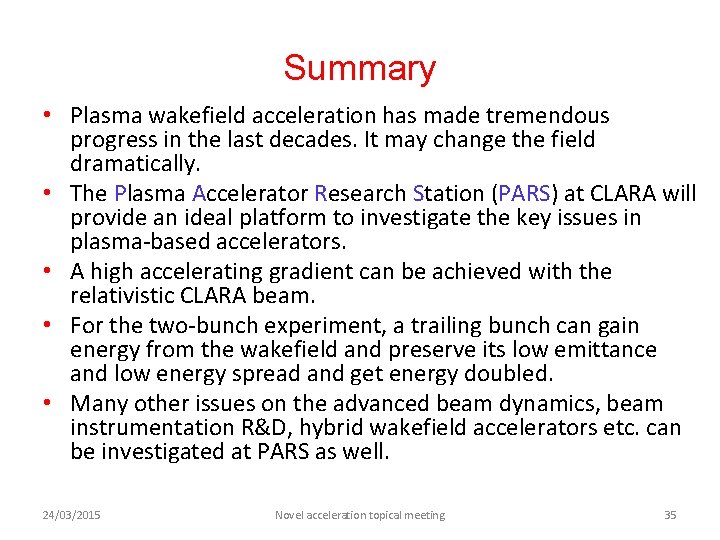 Summary

• Plasma wakefield acceleration has made tremendous progress in the last decades. It may change the field dramatically.

• The Plasma Accelerator Research Station (PARS) at CLARA will provide an ideal platform to investigate the key issues in plasma-based accelerators.

• A high accelerating gradient can be achieved with the relativistic CLARA beam.

• For the two-bunch experiment, a trailing bunch can gain energy from the wakefield and preserve its low emittance and low energy spread and get energy doubled.

• Many other issues on the advanced beam dynamics, beam instrumentation R&D, hybrid wakefield accelerators etc. can be investigated at PARS as well.

24/03/2015 Novel acceleration topical meeting 35